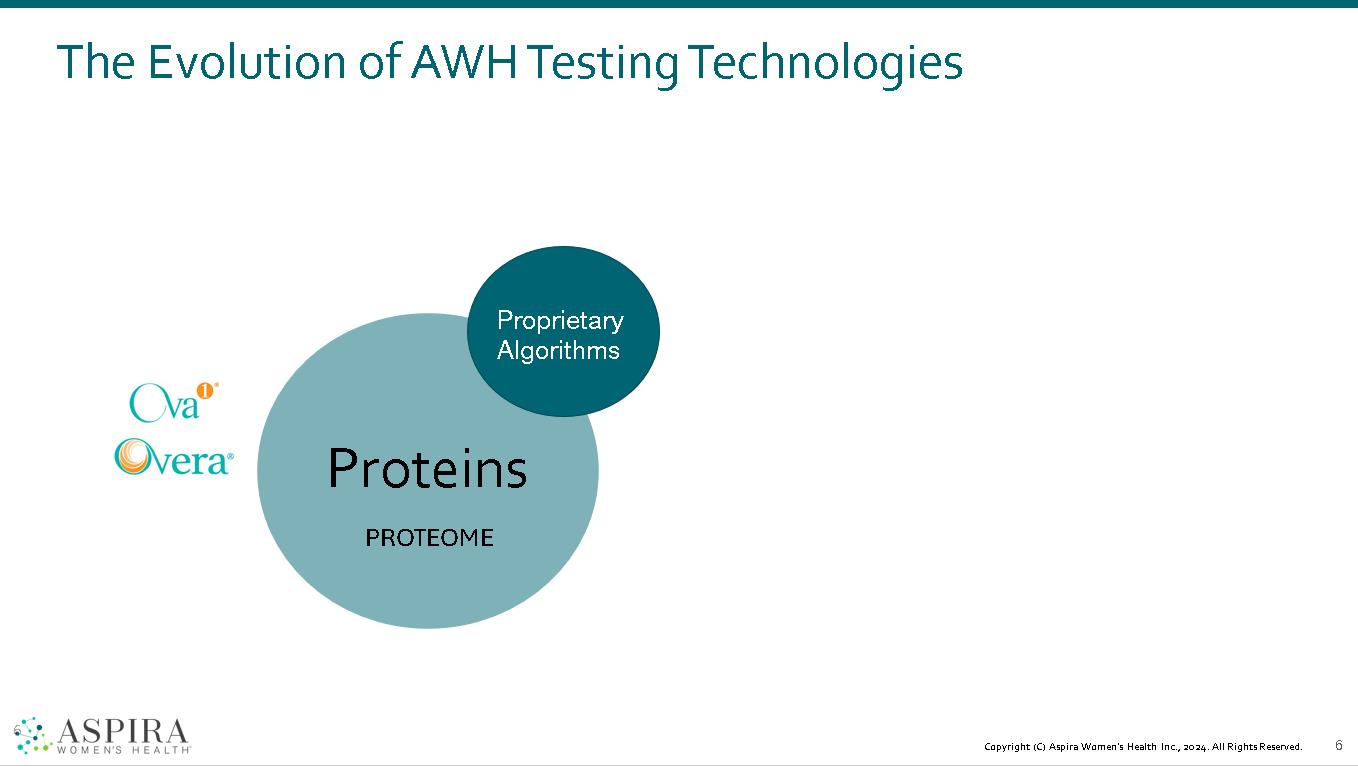 The Evolution of AWH Testing Technologies

Proprietary Algorithms

Ova1®
Overa®

Proteins

PROTEOME

ASPIRA
WOMEN'S HEALTH

Copyright (C) Aspira Women's Health Inc., 2024. All Rights Reserved.

6